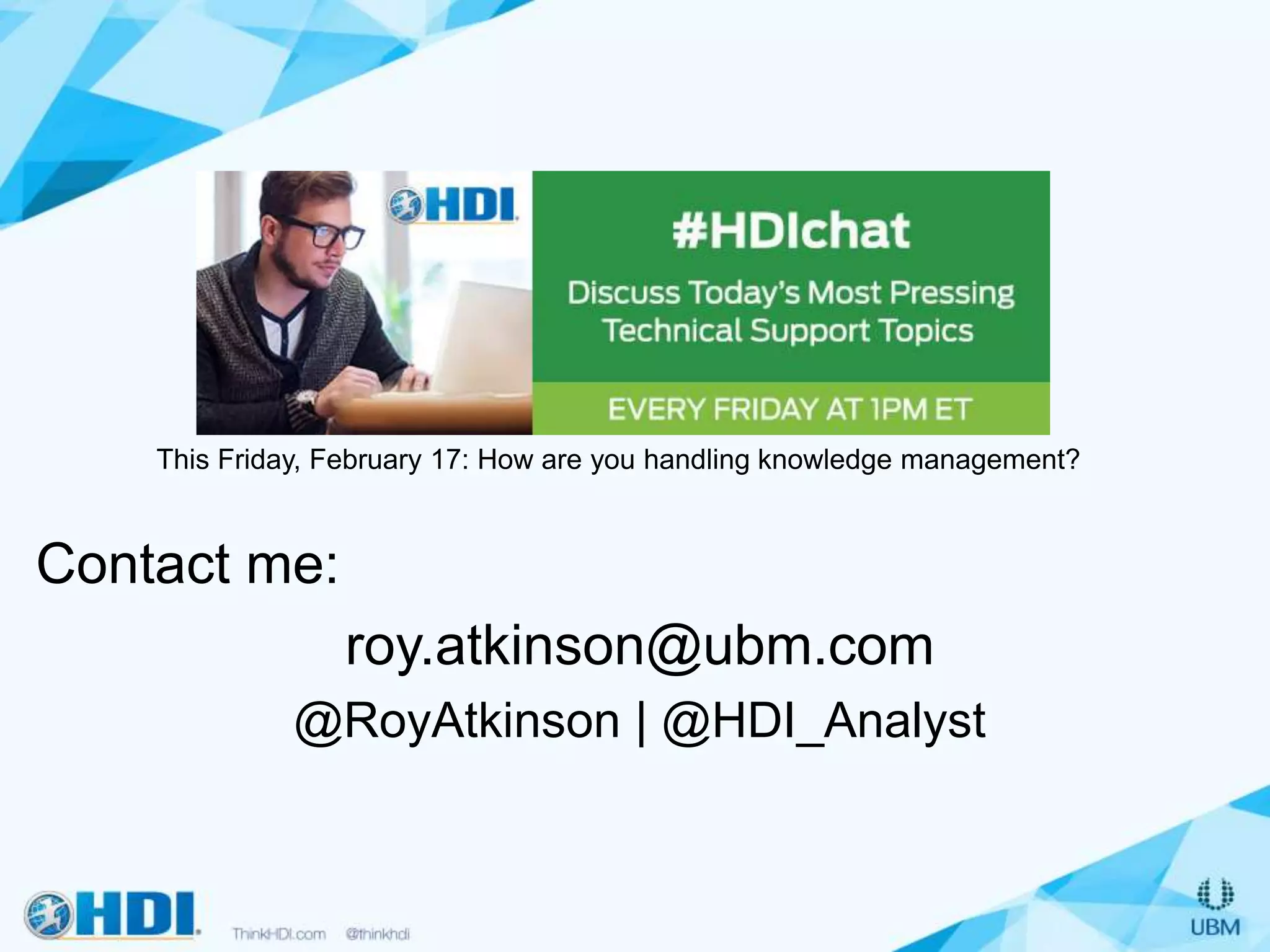 HDI

#HDIchat

Discuss Today's Most Pressing Technical Support Topics

EVERY FRIDAY AT 1PM ET

This Friday, February 17: How are you handling knowledge management?

Contact me:

roy.atkinson@ubm.com

@RoyAtkinson | @HDI_Analyst

HDI

ThinkHDI.com @thinkhdi

UBM